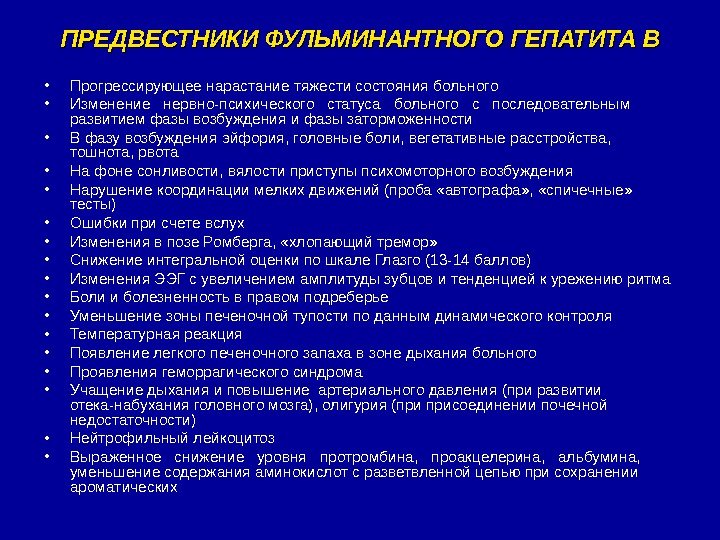 ПРЕДВЕСТНИКИ ФУЛЬМИНАНТНОГО ГЕПАТИТА В

• Прогрессирующее нарастание тяжести состояния больного
• Изменение нервно-психического статуса больного с последовательным развитием фазы возбуждения и фазы заторможенности
• В фазу возбуждения эйфория, головные боли, вегетативные расстройства, тошнота, рвота
• На фоне сонливости, вялости приступы психомоторного возбуждения
• Нарушение координации мелких движений (проба «автографа», «спичечные» тесты)
• Ошибки при счете вслух
• Изменения в позе Ромберга, «хлопающий тремор»
• Снижение интегральной оценки по шкале Глазго (13-14 баллов)
• Изменения ЭЭГ с увеличением амплитуды зубцов и тенденцией к урежению ритма
• Боли и болезненность в правом подреберье
• Уменьшение зоны печеночной тупости по данным динамического контроля
• Температурная реакция
• Появление легкого печеночного запаха в зоне дыхания больного
• Проявления геморрагического синдрома
• Учащение дыхания и повышение артериального давления (при развитии отека-набухания головного мозга), олигурия (при присоединении почечной недостаточности)
• Нейтрофильный лейкоцитоз
• Выраженное снижение уровня протромбина, проакцелерина, альбумина, уменьшение содержания аминокислот с разветвленной цепью при сохранении ароматических